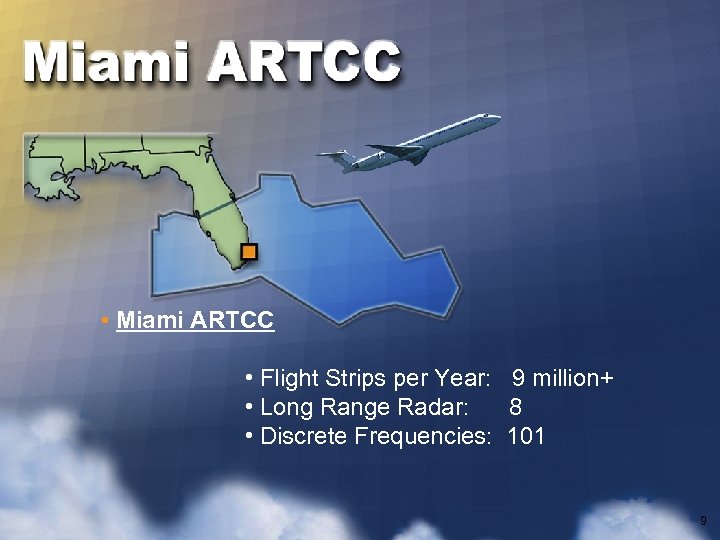 Miami ARTCC

• Miami ARTCC

• Flight Strips per Year: 9 million+
• Long Range Radar: 8
• Discrete Frequencies: 101

9